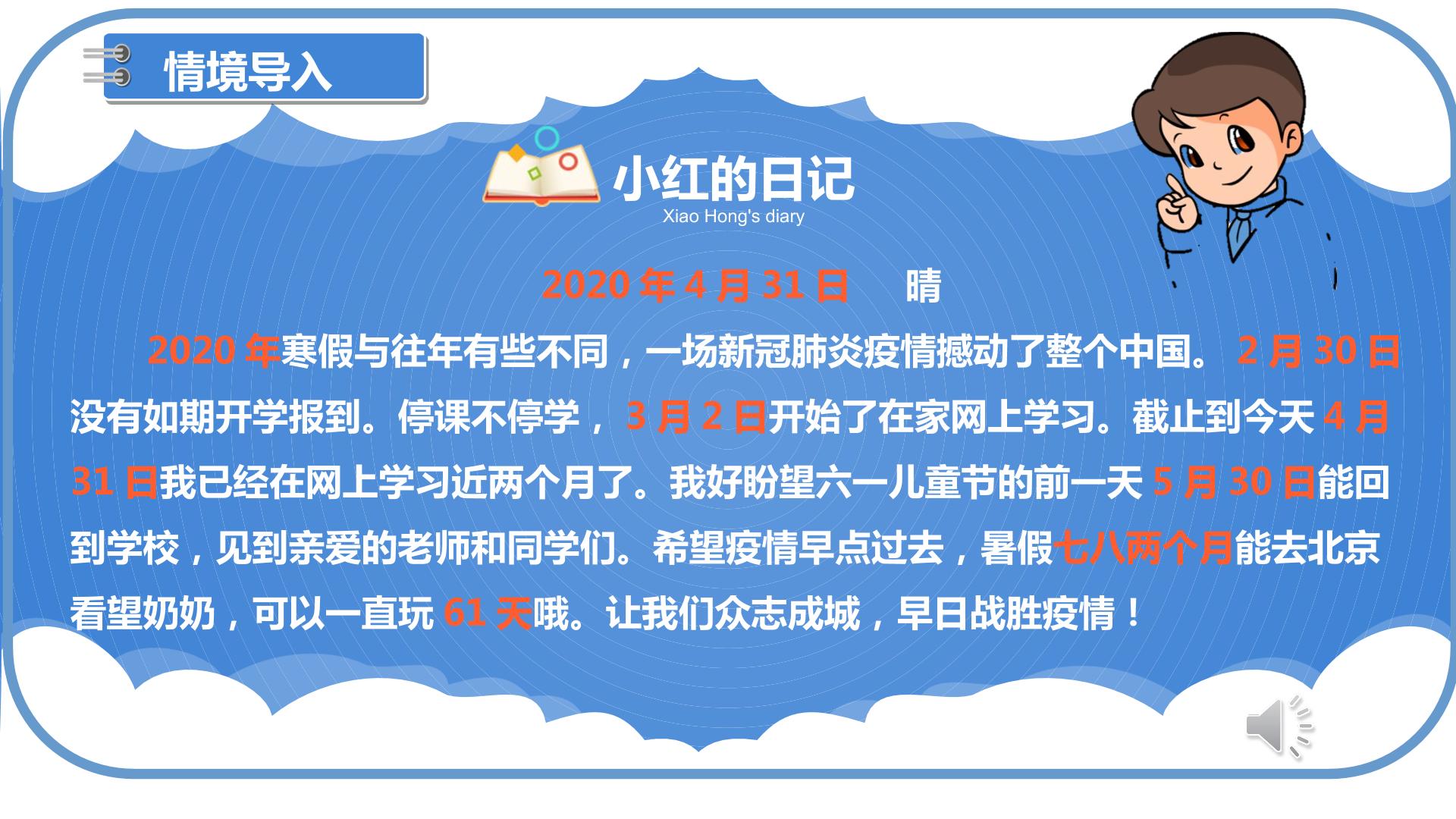 情境导入

小红的日记
Xiao Hong's diary

2020年4月31日 晴

2020年寒假与往年有些不同，一场新冠肺炎疫情撼动了整个中国。2月30日没有如期开学报到。停课不停学，3月2日开始了在家网上学习。截止到今天4月31日我已经在网上学习近两个月了。我好盼望六一儿童节的前一天5月30日能回到学校，见到亲爱的老师和同学们。希望疫情早点过去，暑假七八两个月能去北京看望奶奶，可以一直玩61天哦。让我们众志成城，早日战胜疫情！